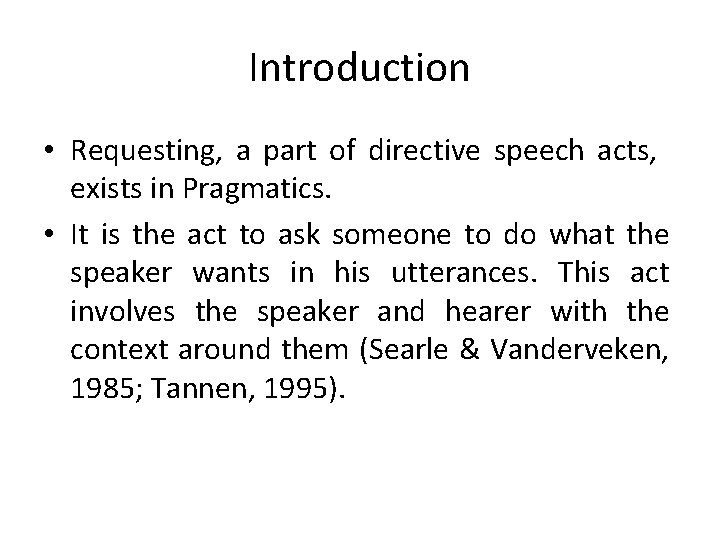 Introduction

• Requesting, a part of directive speech acts, exists in Pragmatics.

• It is the act to ask someone to do what the speaker wants in his utterances. This act involves the speaker and hearer with the context around them (Searle & Vanderveken, 1985; Tannen, 1995).